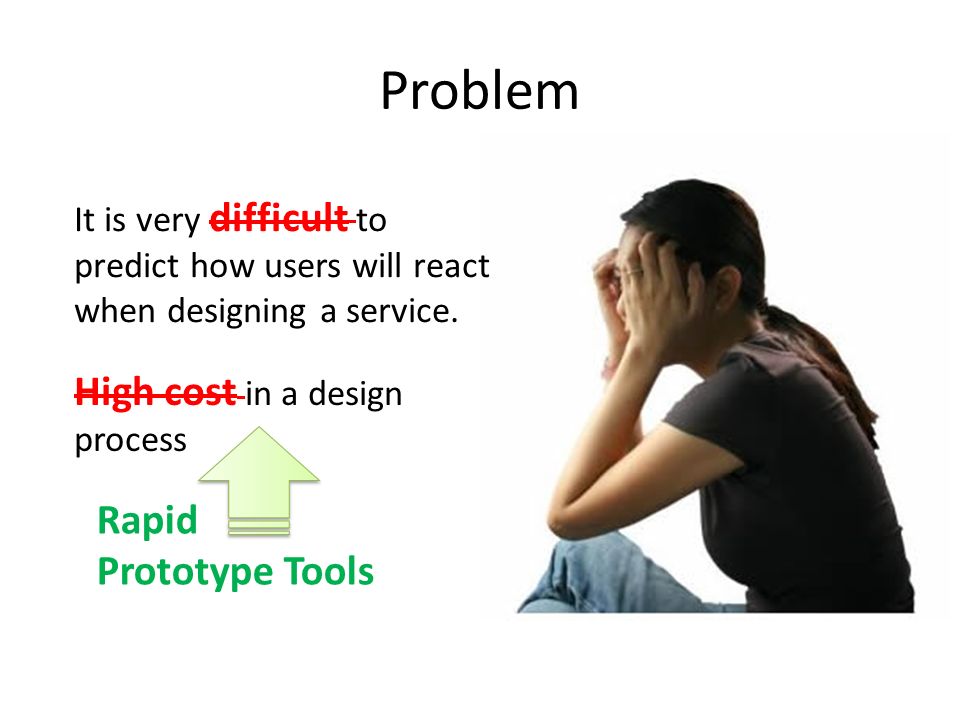 Problem

It is very ~~difficult~~ to predict how users will react when designing a service.

~~High cost~~ in a design process

Rapid Prototype Tools